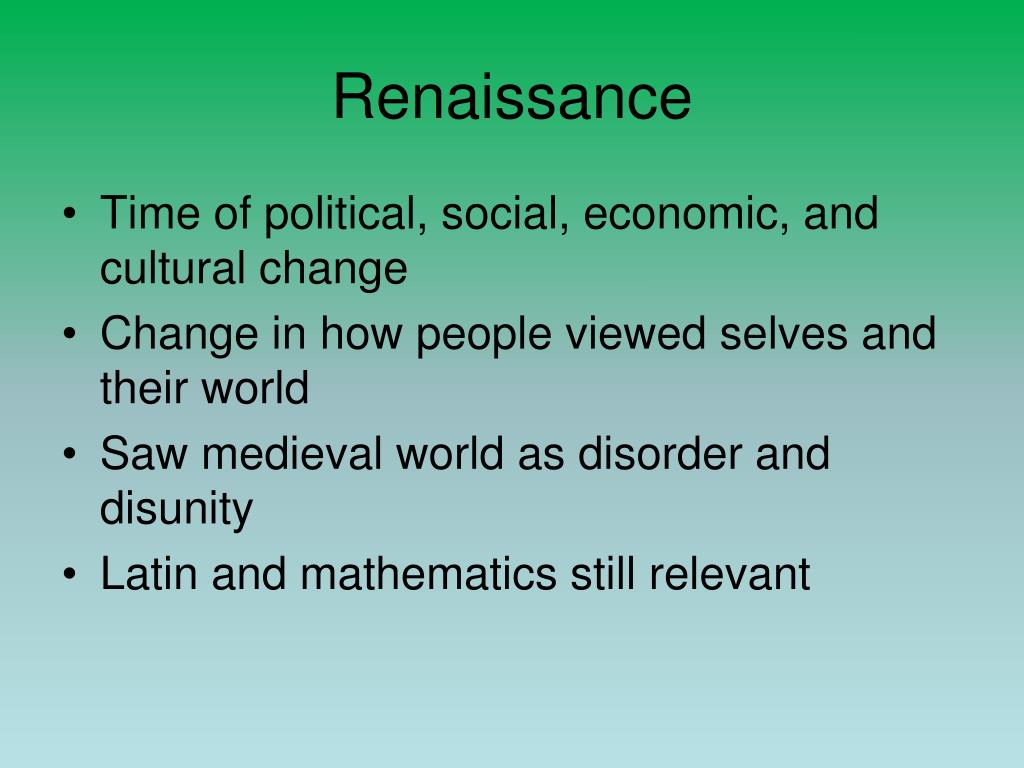 Renaissance

• Time of political, social, economic, and cultural change
• Change in how people viewed selves and their world
• Saw medieval world as disorder and disunity
• Latin and mathematics still relevant